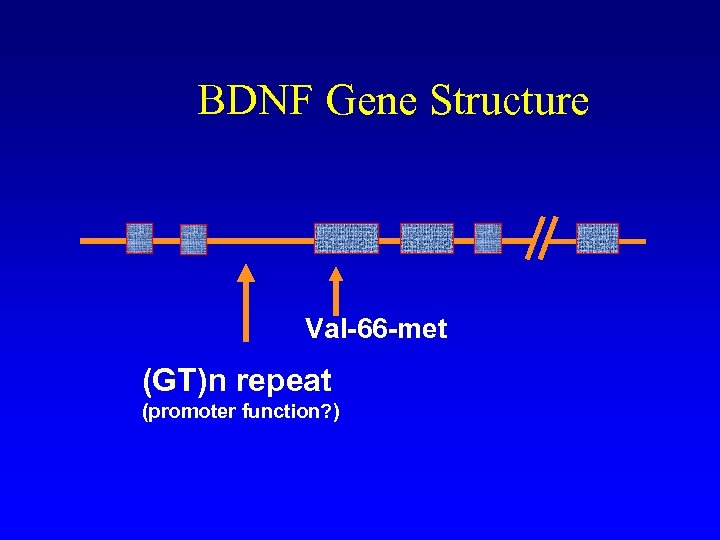 BDNF Gene Structure

Val-66-met

(GT)n repeat
(promoter function?)